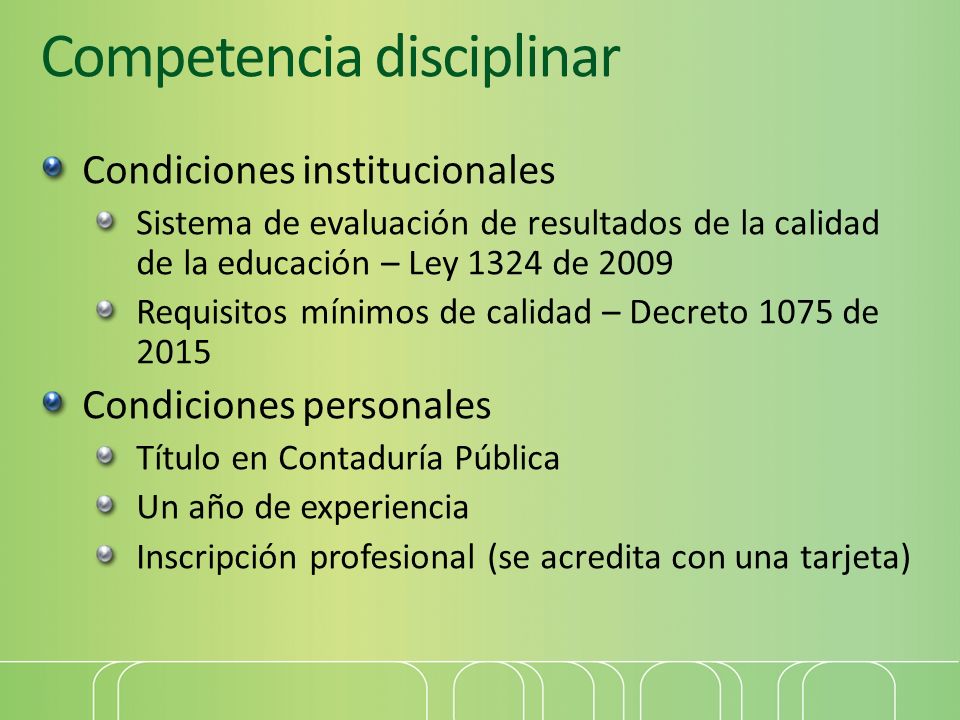 Competencia disciplinar

Condiciones institucionales

Sistema de evaluación de resultados de la calidad de la educación – Ley 1324 de 2009

Requisitos mínimos de calidad – Decreto 1075 de 2015

Condiciones personales

Título en Contaduría Pública

Un año de experiencia

Inscripción profesional (se acredita con una tarjeta)